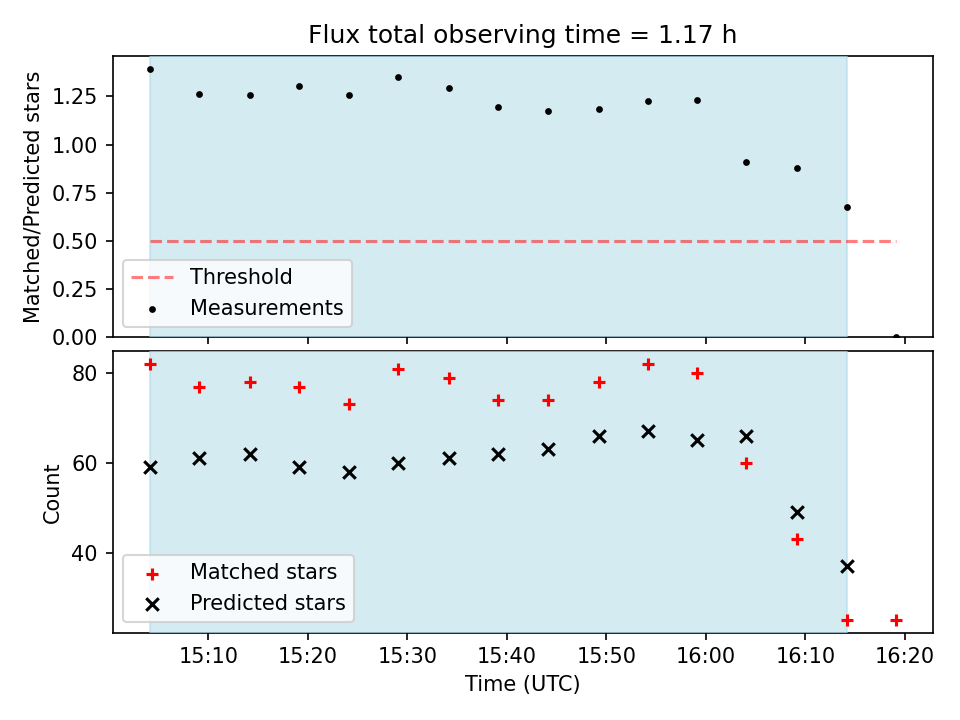 Flux total observing time = 1.17 h

Matched/Predicted stars

1.25
1.00
0.75
0.50
0.25
0.00

Threshold
Measurements

Count

80
60
40

Matched stars
Predicted stars

15:10
15:20
15:30
15:40
15:50
16:00
16:10
16:20

Time (UTC)